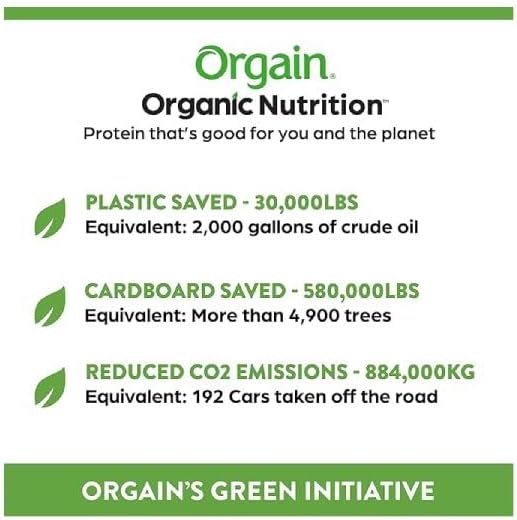 Orgain®
Organic Nutrition™
Protein that's good for you and the planet

PLASTIC SAVED - 30,000LBS
Equivalent: 2,000 gallons of crude oil

CARDBOARD SAVED - 580,000LBS
Equivalent: More than 4,900 trees

REDUCED CO2 EMISSIONS - 884,000KG
Equivalent: 192 Cars taken off the road

ORGAIN'S GREEN INITIATIVE